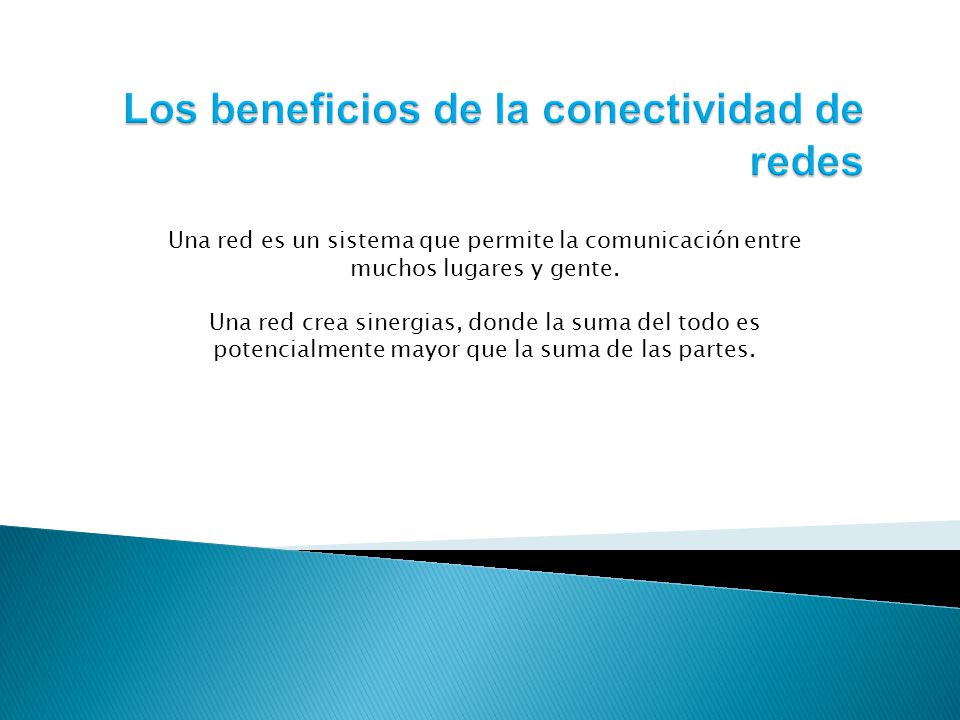 Los beneficios de la conectividad de redes

Una red es un sistema que permite la comunicación entre muchos lugares y gente.

Una red crea sinergias, donde la suma del todo es potencialmente mayor que la suma de las partes.